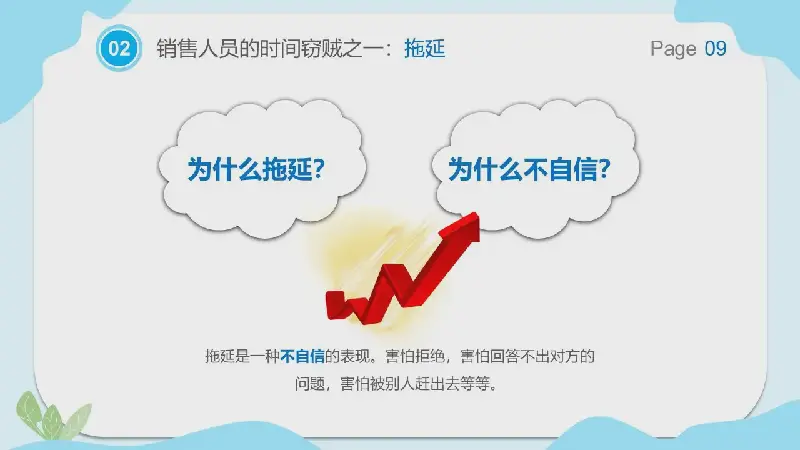 02 销售人员的时间窃贼之一：拖延

Page 09

为什么拖延？

为什么不自信？

拖延是一种不自信的表现。害怕拒绝，害怕回答不出对方的问题，害怕被别人赶出去等等。